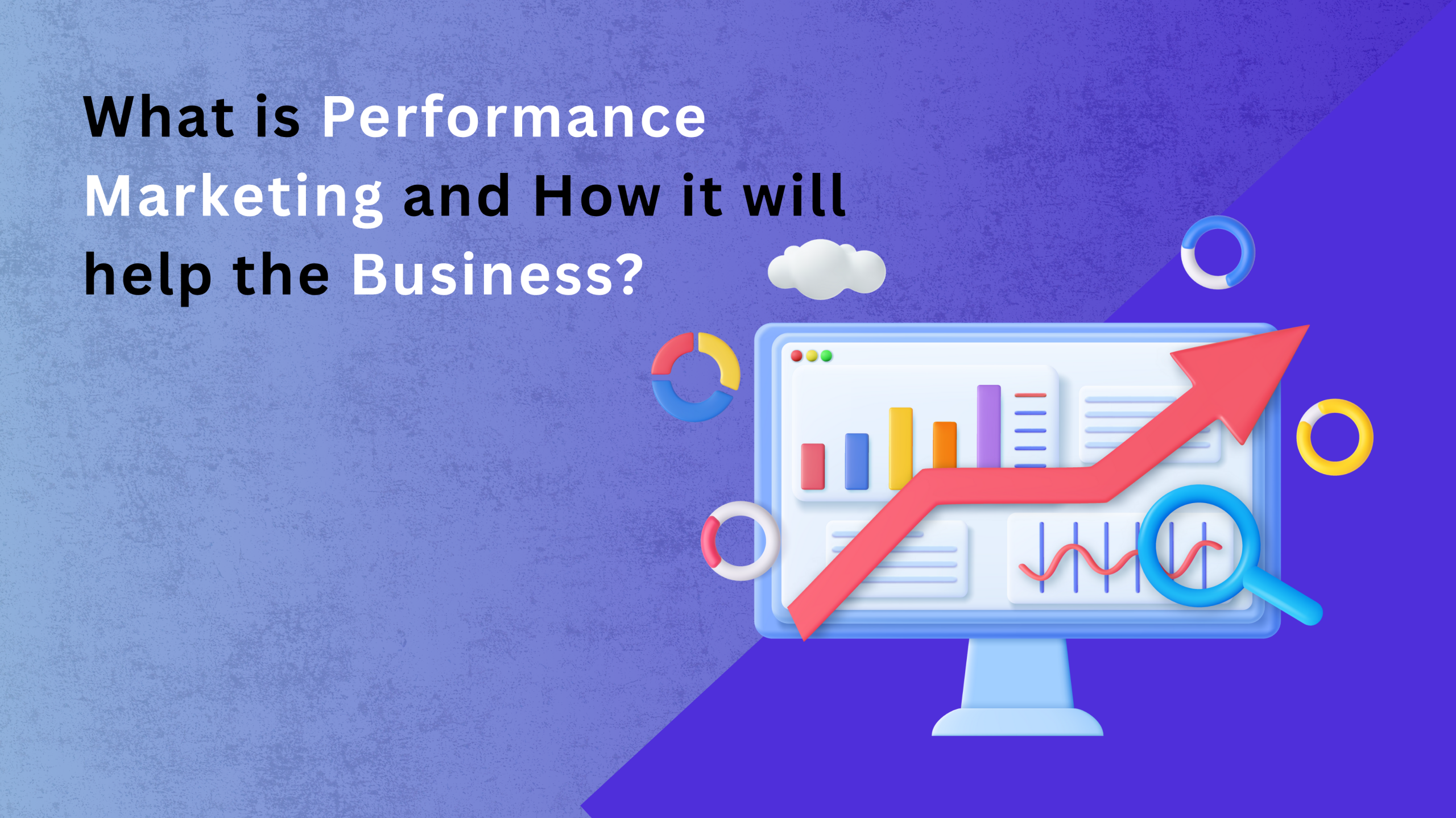 What is Performance Marketing and How it will help the Business?